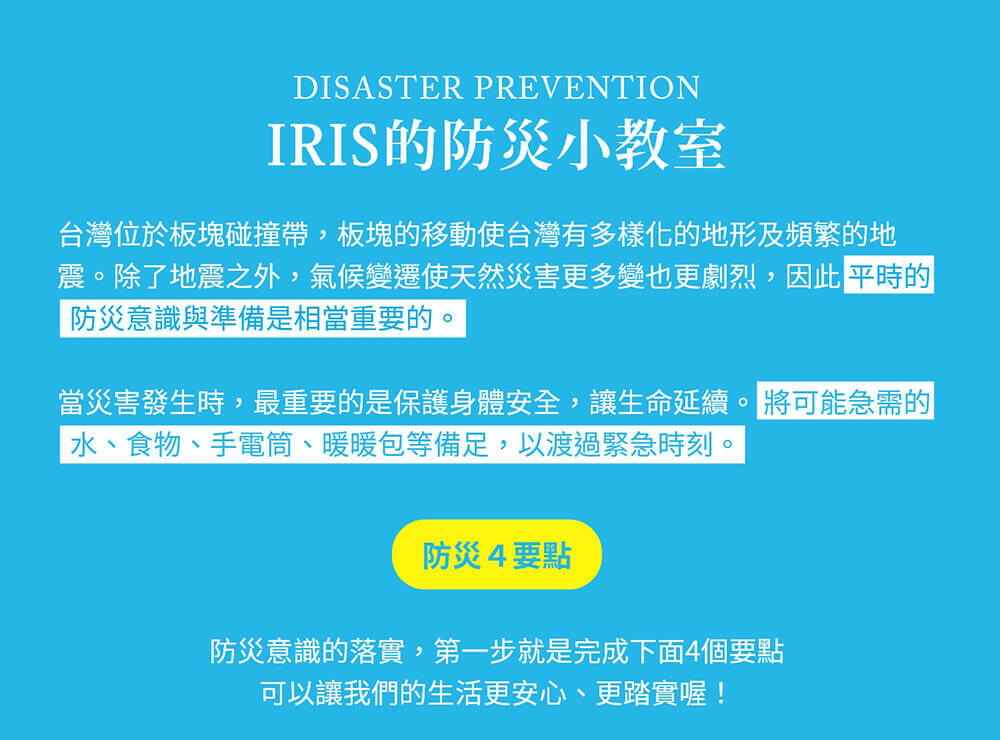 DISASTER PREVENTION
IRIS的防災小教室

台灣位於板塊碰撞帶，板塊的移動使台灣有多樣化的地形及頻繁的地震。除了地震之外，氣候變遷使天然災害更多變也更劇烈，因此平時的防災意識與準備是相當重要的。

當災害發生時，最重要的是保護身體安全，讓生命延續。將可能急需的水、食物、手電筒、暖暖包等備足，以渡過緊急時刻。

防災 4 要點

防災意識的落實，第一步就是完成下面4個要點
可以讓我們的生活更安心、更踏實喔！